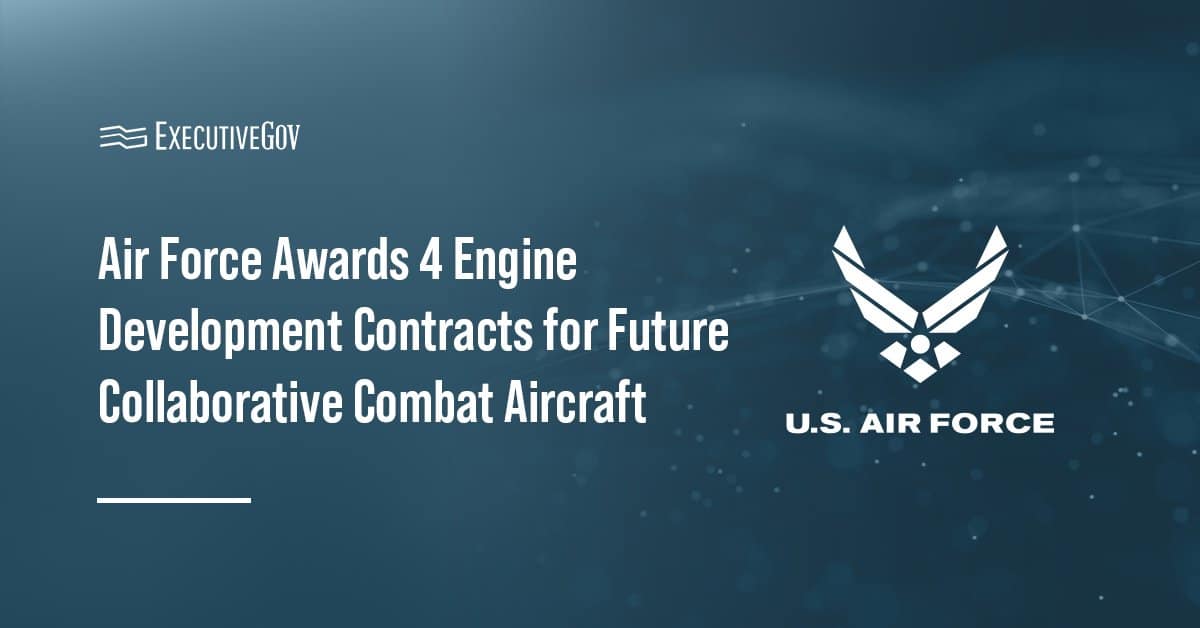 ExecutiveGov

Air Force Awards 4 Engine Development Contracts for Future Collaborative Combat Aircraft

U.S. AIR FORCE